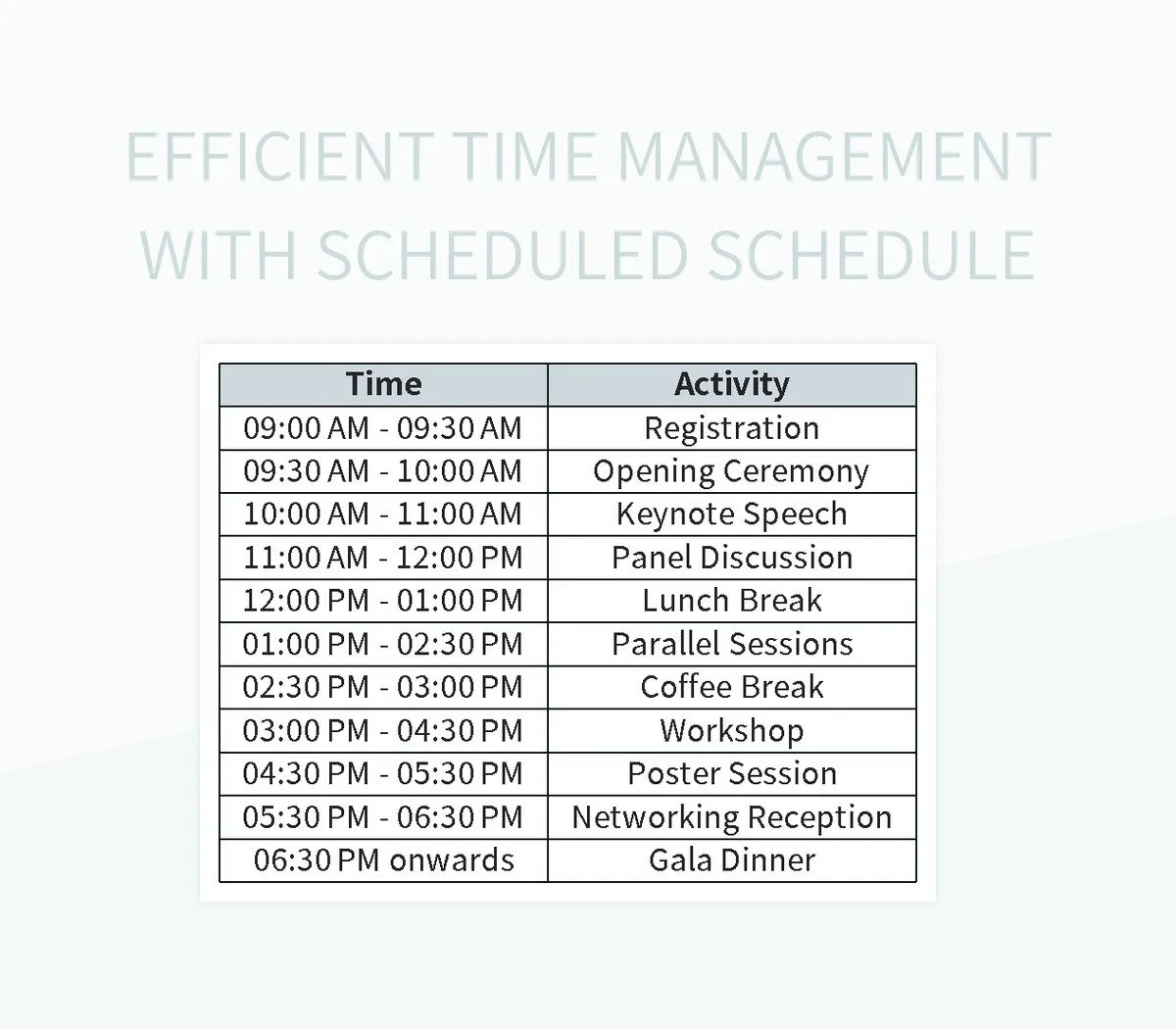 EFFICIENT TIME MANAGEMENT WITH SCHEDULED SCHEDULE

| Time | Activity |
|---|---|
| 09:00 AM - 09:30 AM | Registration |
| 09:30 AM - 10:00 AM | Opening Ceremony |
| 10:00 AM - 11:00 AM | Keynote Speech |
| 11:00 AM - 12:00 PM | Panel Discussion |
| 12:00 PM - 01:00 PM | Lunch Break |
| 01:00 PM - 02:30 PM | Parallel Sessions |
| 02:30 PM - 03:00 PM | Coffee Break |
| 03:00 PM - 04:30 PM | Workshop |
| 04:30 PM - 05:30 PM | Poster Session |
| 05:30 PM - 06:30 PM | Networking Reception |
| 06:30 PM onwards | Gala Dinner |